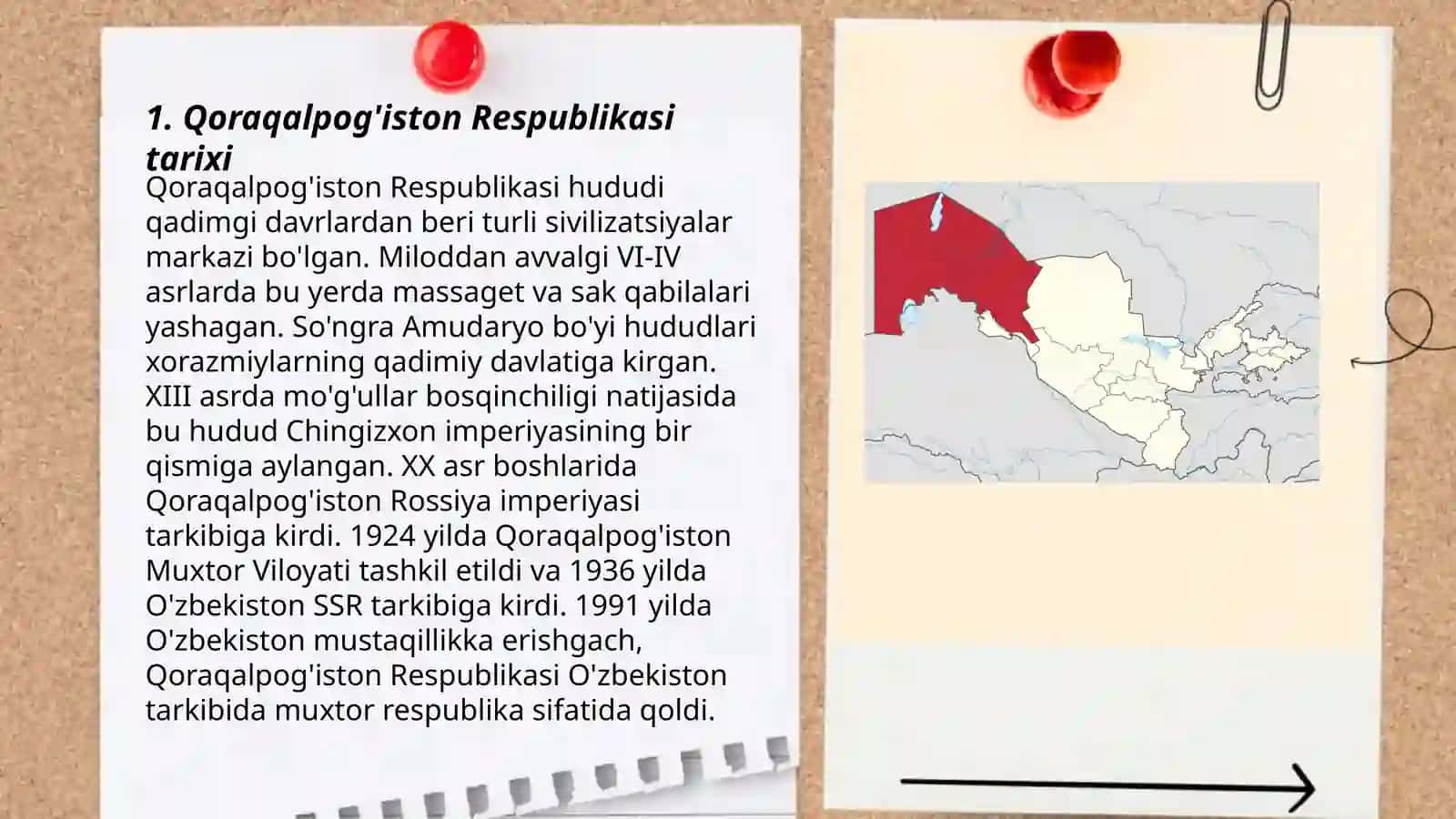 1. Qoraqalpog'iston Respublikasi tarixi

Qoraqalpog'iston Respublikasi hududi qadimgi davrlardan beri turli sivilizatsiyalar markazi bo'lgan. Miloddan avvalgi VI-IV asrlarda bu yerda massaget va sak qabilalari yashagan. So'ngra Amudaryo bo'yi hududlari xorazmiylarning qadimiy davlatiga kirgan. XIII asrda mo'g'ullar bosqinchiligi natijasida bu hudud Chingizxon imperiyasining bir qismiga aylangan. XX asr boshlarida Qoraqalpog'iston Rossiya imperiyasi tarkibiga kirdi. 1924 yilda Qoraqalpog'iston Muxtor Viloyati tashkil etildi va 1936 yilda O'zbekiston SSR tarkibiga kirdi. 1991 yilda O'zbekiston mustaqillikka erishgach, Qoraqalpog'iston Respublikasi O'zbekiston tarkibida muxtor respublika sifatida qoldi.